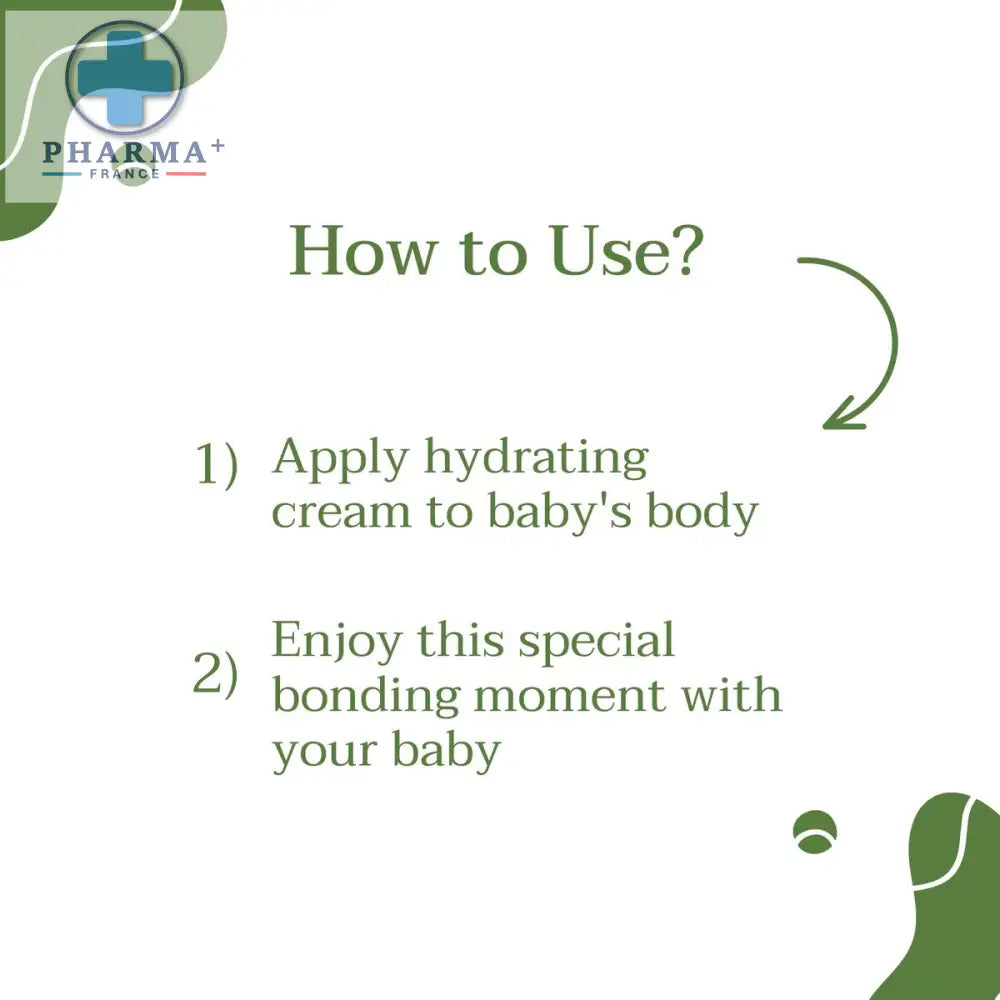 PHARMA+
FRANCE

How to Use?

1) Apply hydrating cream to baby's body

2) Enjoy this special bonding moment with your baby